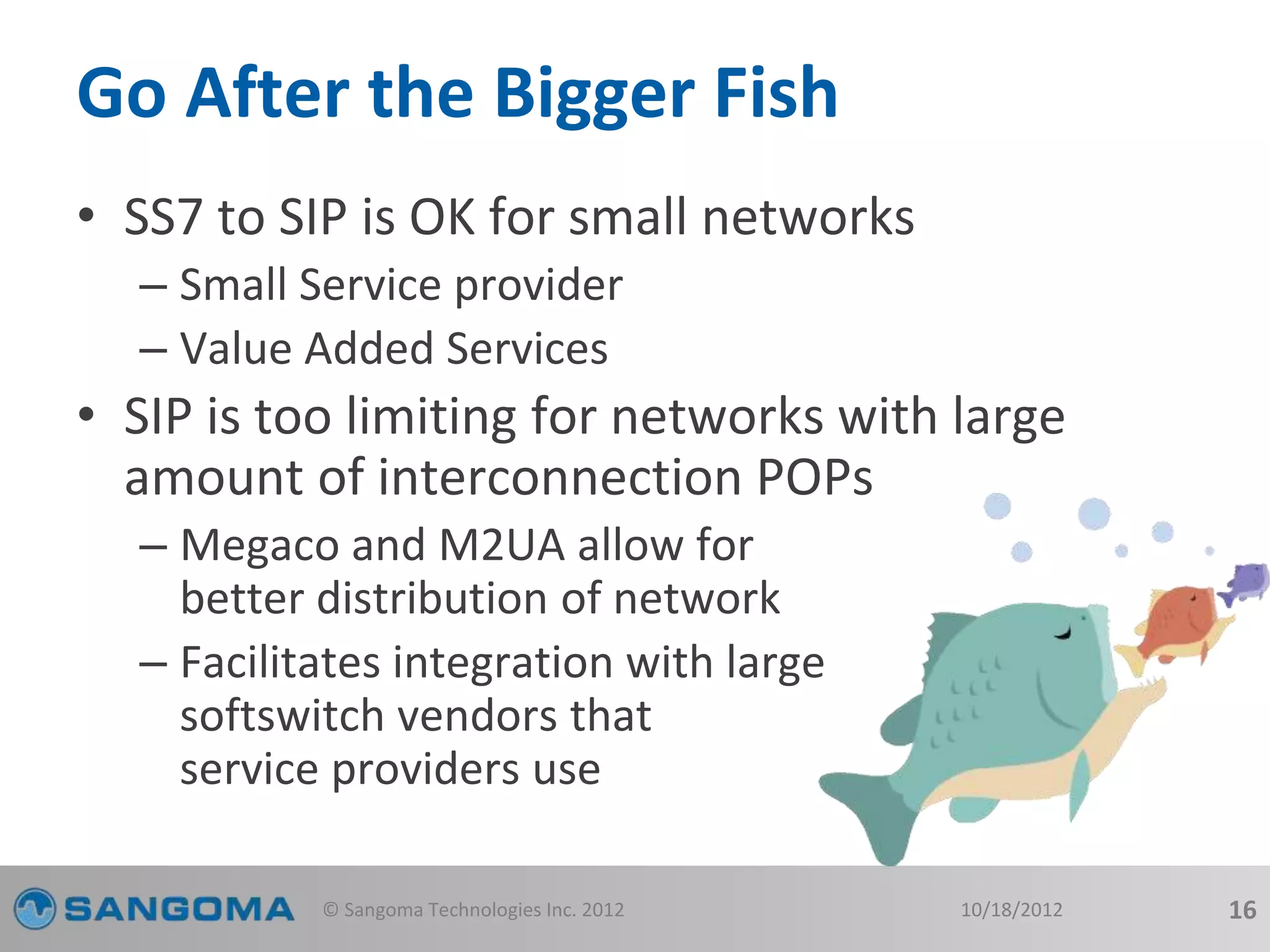 Go After the Bigger Fish

• SS7 to SIP is OK for small networks
– Small Service provider
– Value Added Services

• SIP is too limiting for networks with large amount of interconnection POPs
– Megaco and M2UA allow for better distribution of network
– Facilitates integration with large softswitch vendors that service providers use

SANGOMA © Sangoma Technologies Inc. 2012 10/18/2012 16